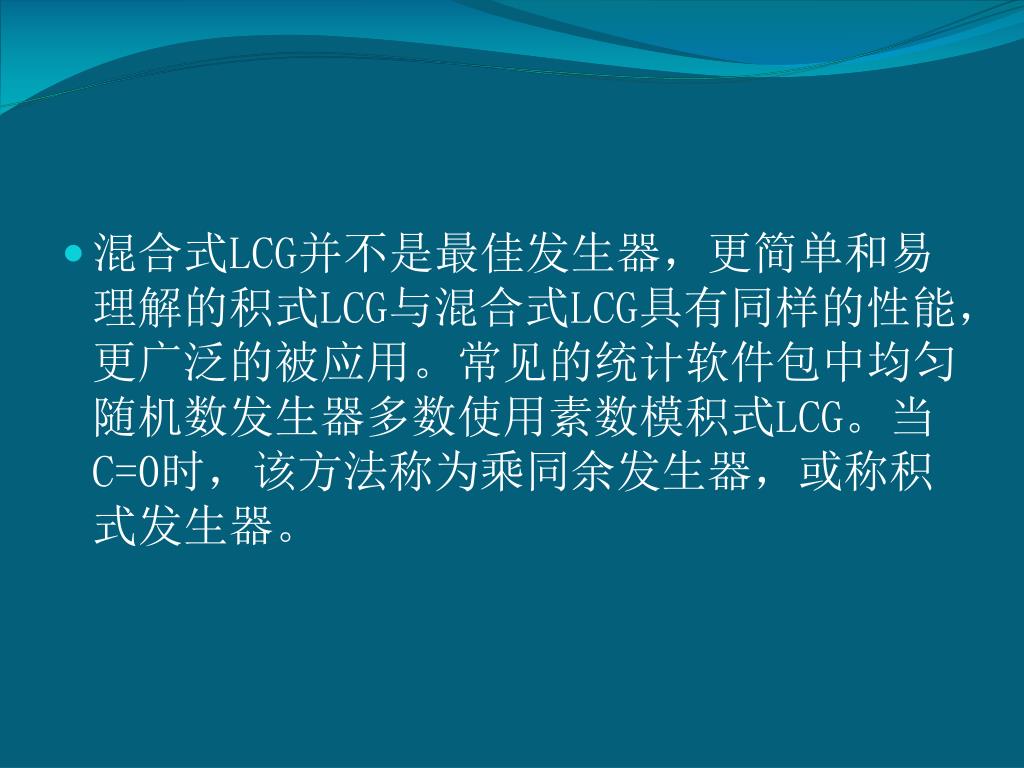 混合式LCG并不是最佳发生器，更简单和易理解的积式LCG与混合式LCG具有同样的性能，更广泛的被应用。常见的统计软件包中均匀随机数发生器多数使用素数模积式LCG。当C=0时，该方法称为乘同余发生器，或称积式发生器。